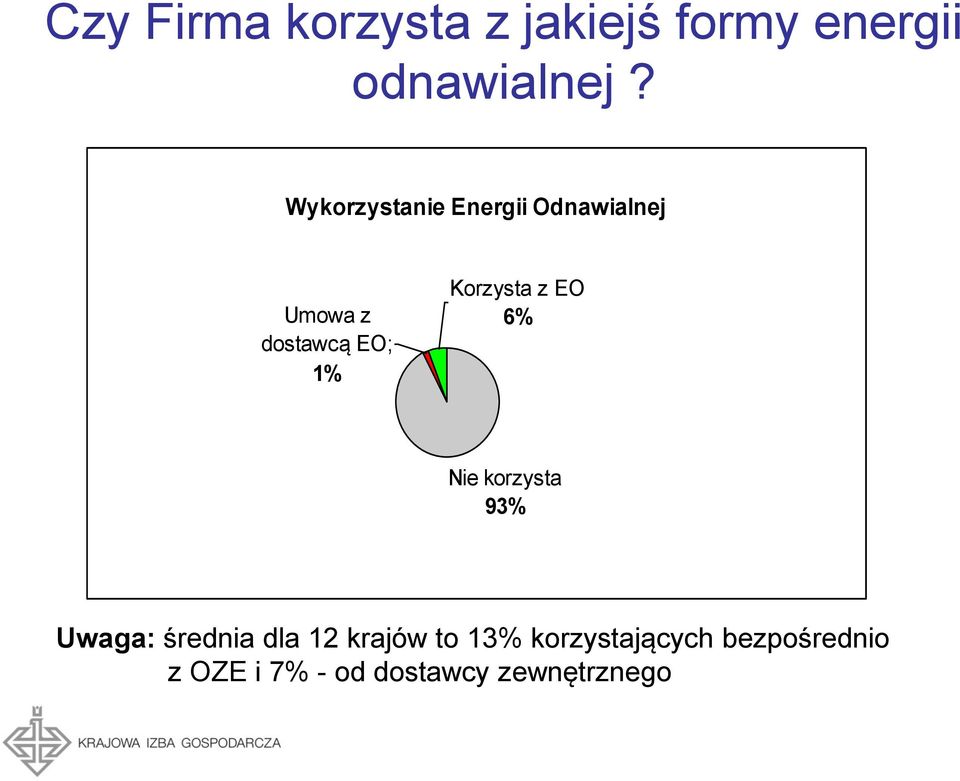 Czy Firma korzysta z jakiejś formy energii odnawialnej ?

Wykorzystanie Energii Odnawialnej

Umowa z dostawcą EO; 1%

Korzysta z EO 6%

Nie korzysta 93%

Uwaga: średnia dla 12 krajów to 13% korzystających bezpośrednio z OZE i 7% - od dostawcy zewnętrznego

KRAJOWA IZBA GOSPODARCZA